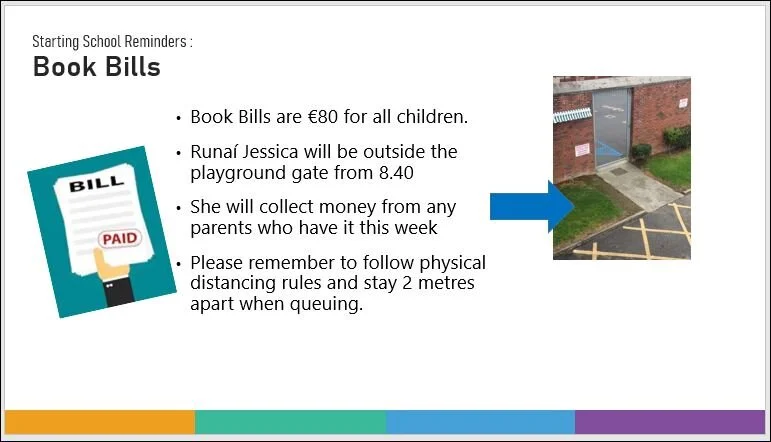 Starting School Reminders :
Book Bills

BILL
PAID

• Book Bills are €80 for all children.
• Runaí Jessica will be outside the playground gate from 8.40
• She will collect money from any parents who have it this week
• Please remember to follow physical distancing rules and stay 2 metres apart when queuing.